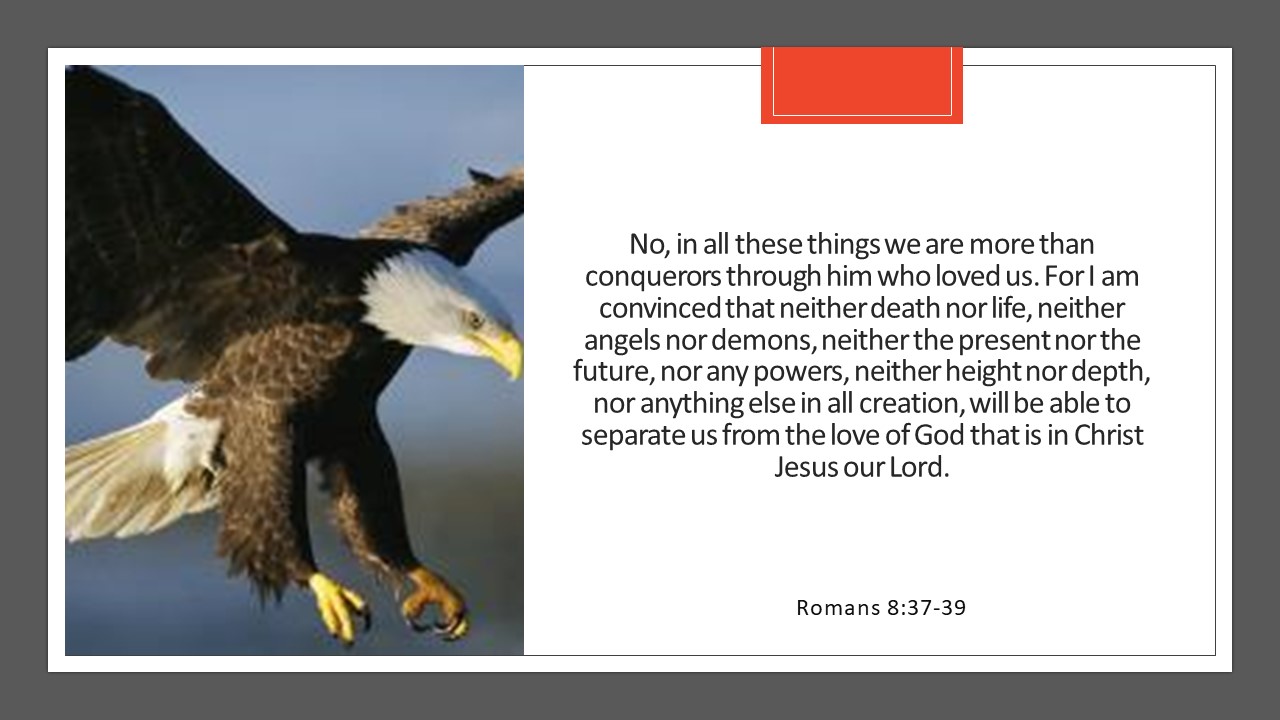 No, in all these things we are more than conquerors through him who loved us. For I am convinced that neither death nor life, neither angels nor demons, neither the present nor the future, nor any powers, neither height nor depth, nor anything else in all creation, will be able to separate us from the love of God that is in Christ Jesus our Lord.

Romans 8:37-39